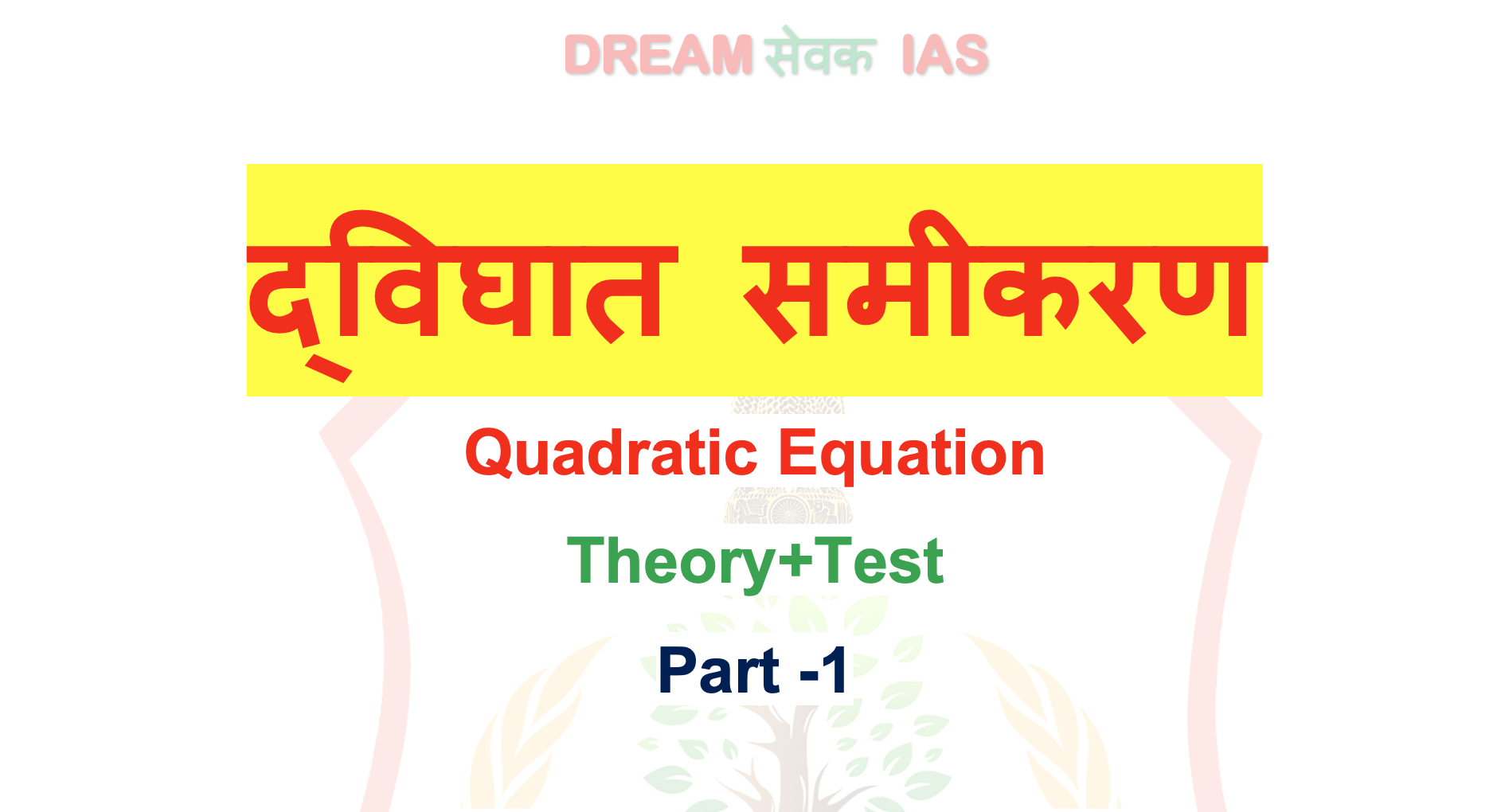 DREAM सेवक IAS

द्विघात समीकरण

Quadratic Equation

Theory+Test

Part -1